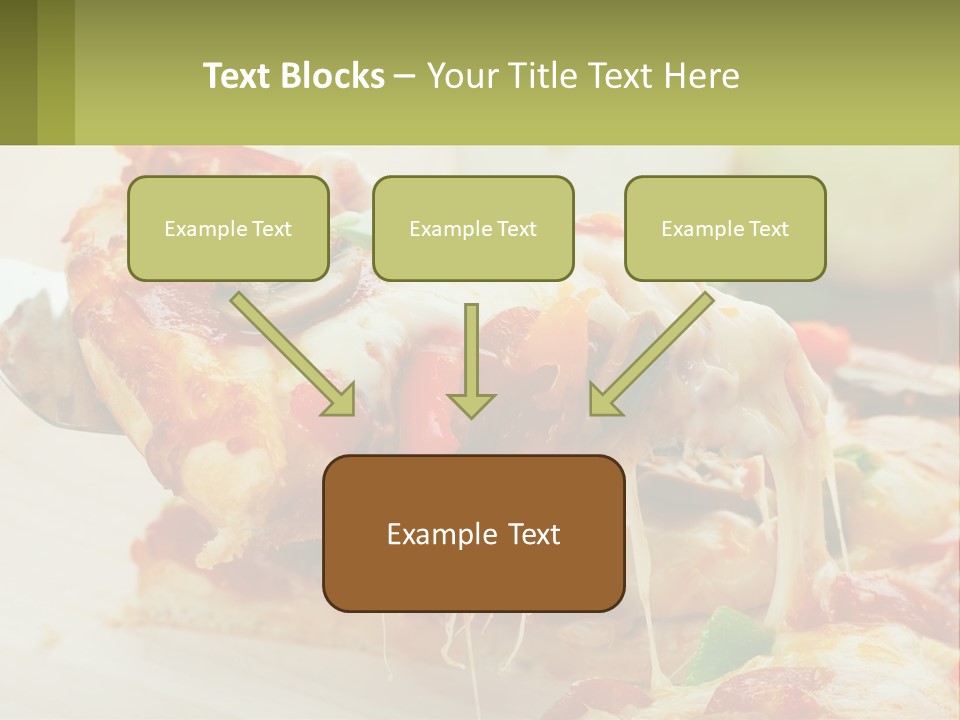 Text Blocks – Your Title Text Here

Example Text

Example Text

Example Text

Example Text